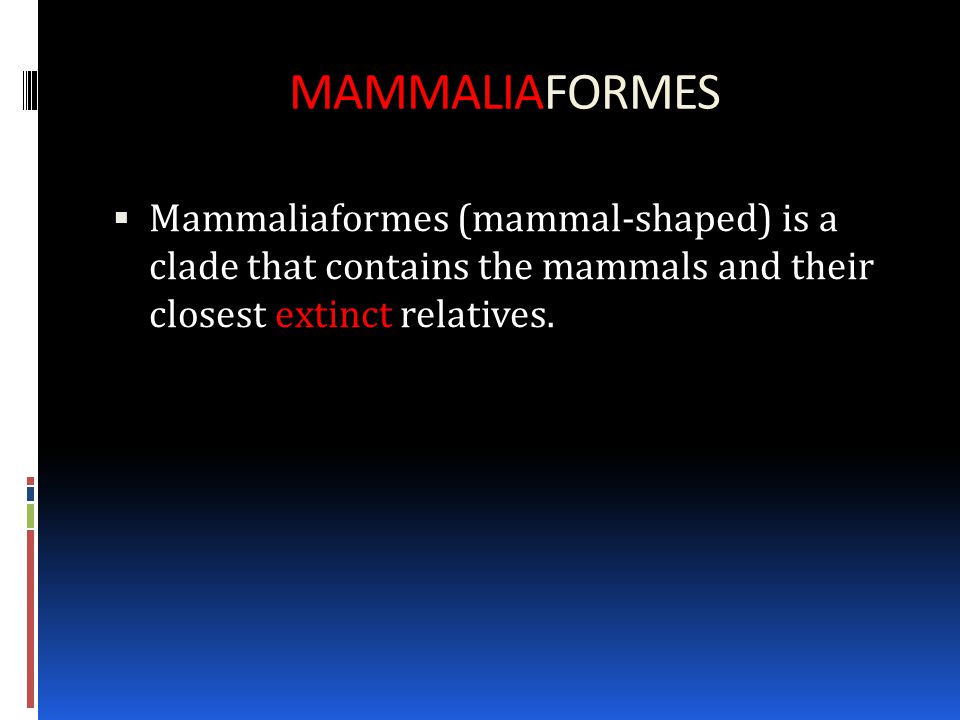 MAMMALIAFORMES

▪ Mammaliaformes (mammal-shaped) is a clade that contains the mammals and their closest extinct relatives.